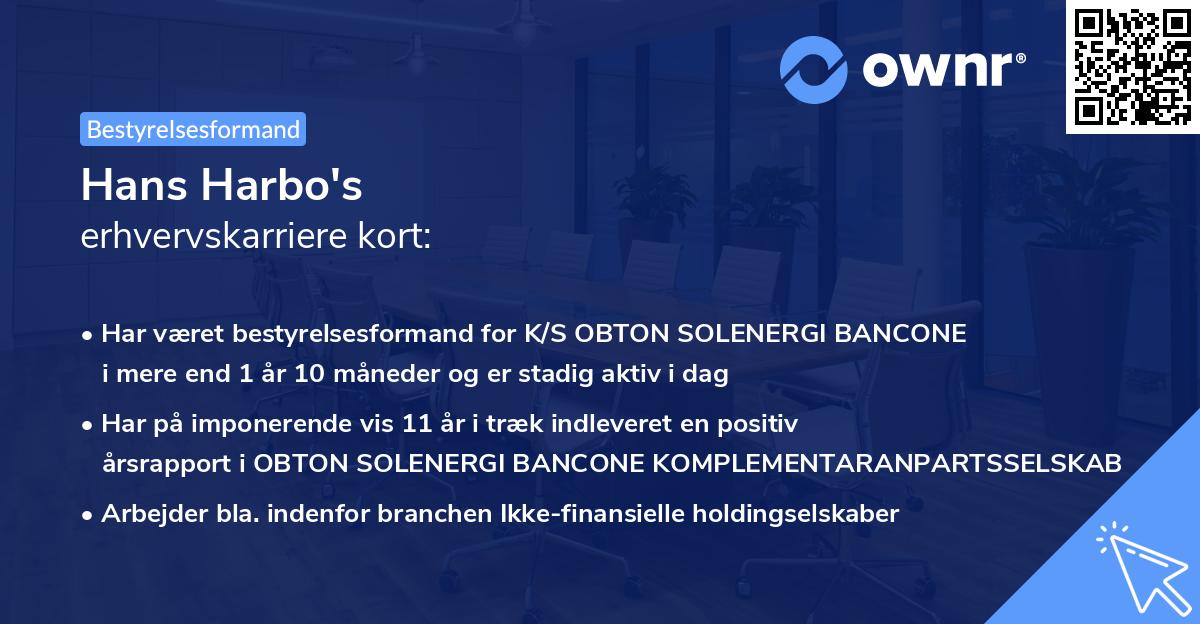 ownr®

Bestyrelsesformand

Hans Harbo's
erhvervskarriere kort:

• Har været bestyrelsesformand for K/S OBTON SOLENERGI BANCONE i mere end 1 år 10 måneder og er stadig aktiv i dag
• Har på imponerende vis 11 år i træk indleveret en positiv årsrapport i OBTON SOLENERGI BANCONE KOMPLEMENTARANPARTSSELSKAB
• Arbejder bla. indenfor branchen Ikke-finansielle holdingselskaber